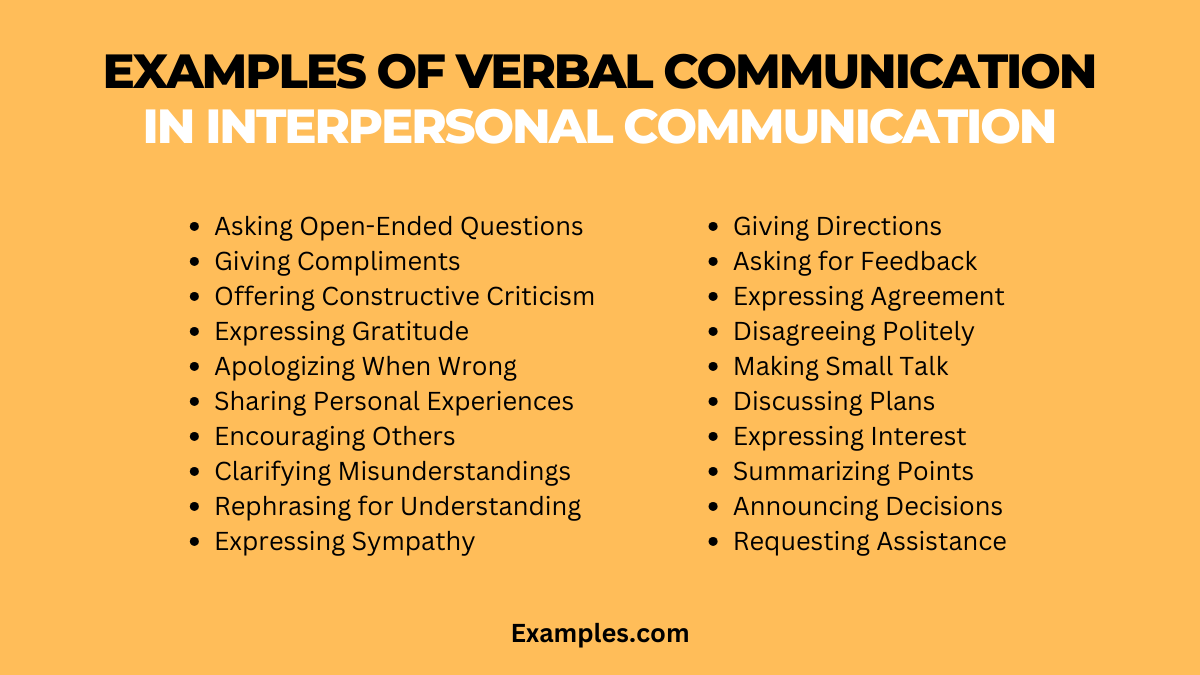 EXAMPLES OF VERBAL COMMUNICATION
IN INTERPERSONAL COMMUNICATION

- Asking Open-Ended Questions
- Giving Compliments
- Offering Constructive Criticism
- Expressing Gratitude
- Apologizing When Wrong
- Sharing Personal Experiences
- Encouraging Others
- Clarifying Misunderstandings
- Rephrasing for Understanding
- Expressing Sympathy

- Giving Directions
- Asking for Feedback
- Expressing Agreement
- Disagreeing Politely
- Making Small Talk
- Discussing Plans
- Expressing Interest
- Summarizing Points
- Announcing Decisions
- Requesting Assistance

Examples.com